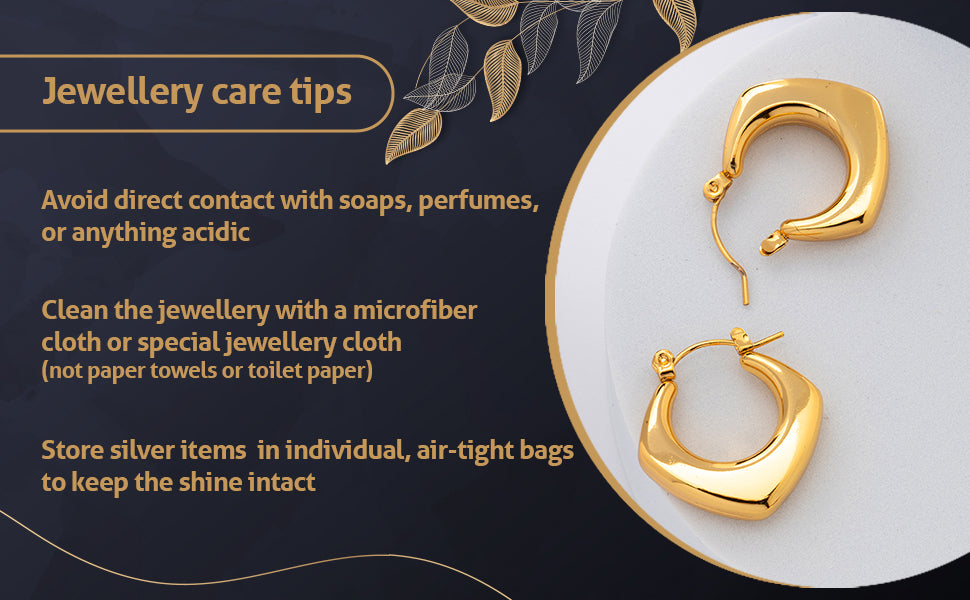 Jewellery care tips

Avoid direct contact with soaps, perfumes, or anything acidic

Clean the jewellery with a microfiber cloth or special jewellery cloth (not paper towels or toilet paper)

Store silver items in individual, air-tight bags to keep the shine intact